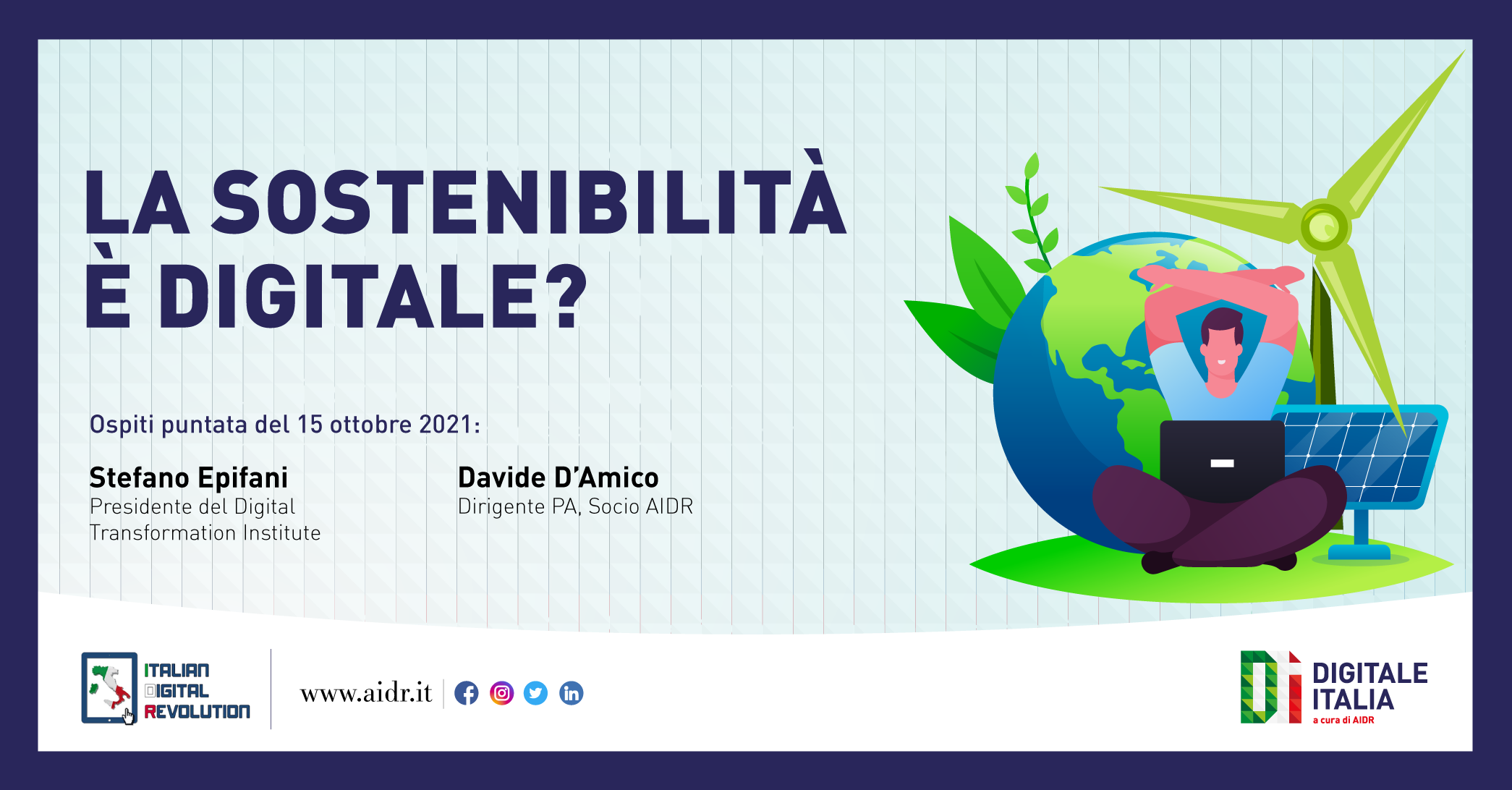 LA SOSTENIBILITÀ
È DIGITALE?

Ospiti puntata del 15 ottobre 2021:

Stefano Epifani
Presidente del Digital Transformation Institute

Davide D'Amico
Dirigente PA, Socio AIDR

ITALIAN
DIGITAL
REVOLUTION

www.aidr.it

DIGITALE
ITALIA
a cura di AIDR